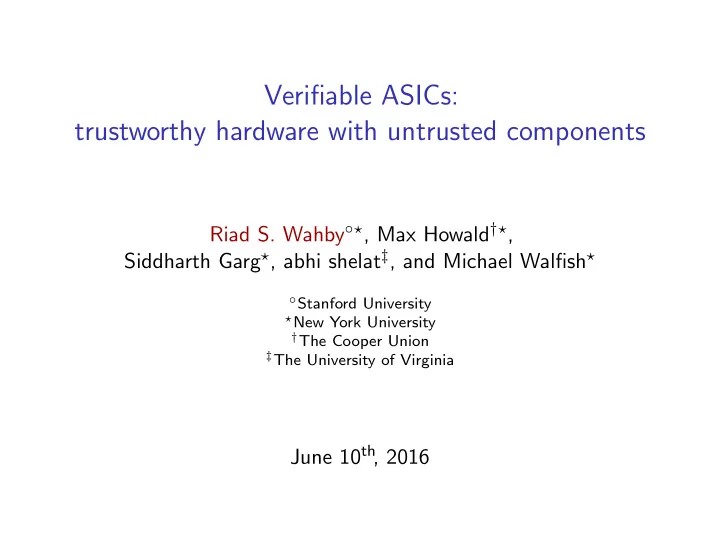 Verifiable ASICs:
trustworthy hardware with untrusted components

Riad S. Wahby$^{\circ\star}$, Max Howald$^{\dagger\star}$,
Siddharth Garg$^{\star}$, abhi shelat$^{\ddagger}$, and Michael Walfish$^{\star}$

$^{\circ}$Stanford University
$^{\star}$New York University
$^{\dagger}$The Cooper Union
$^{\ddagger}$The University of Virginia

June 10$^{\text{th}}$, 2016